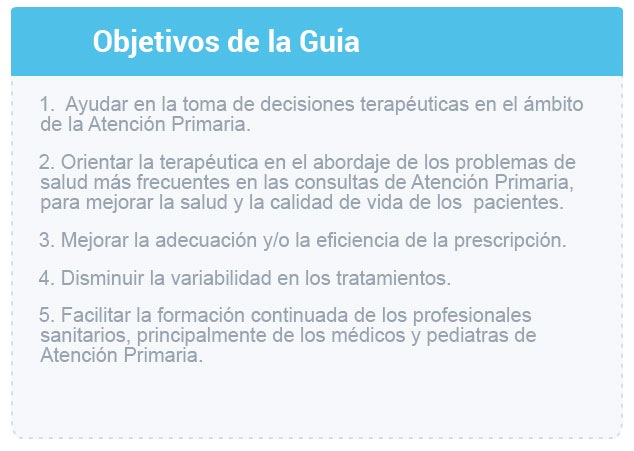 Objetivos de la Guia

1. Ayudar en la toma de decisiones terapéuticas en el ámbito de la Atención Primaria.

2. Orientar la terapéutica en el abordaje de los problemas de salud más frecuentes en las consultas de Atención Primaria, para mejorar la salud y la calidad de vida de los pacientes.

3. Mejorar la adecuación y/o la eficiencia de la prescripción.

4. Disminuir la variabilidad en los tratamientos.

5. Facilitar la formación continuada de los profesionales sanitarios, principalmente de los médicos y pediatras de Atención Primaria.